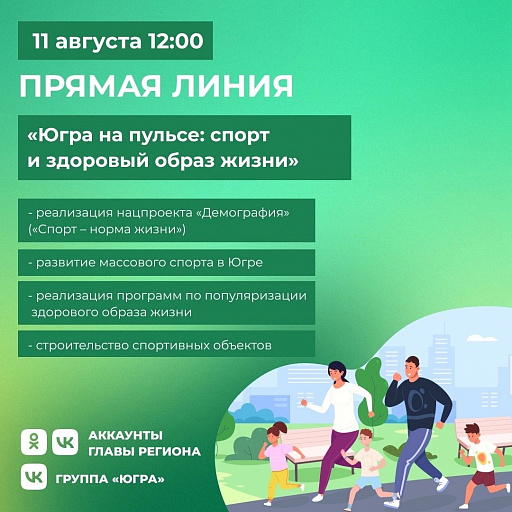 11 августа 12:00

ПРЯМАЯ ЛИНИЯ

«Югра на пульсе: спорт и здоровый образ жизни»

- реализация нацпроекта «Демография» («Спорт – норма жизни»)

- развитие массового спорта в Югре

- реализация программ по популяризации здорового образа жизни

- строительство спортивных объектов

АККАУНТЫ ГЛАВЫ РЕГИОНА

ГРУППА «ЮГРА»